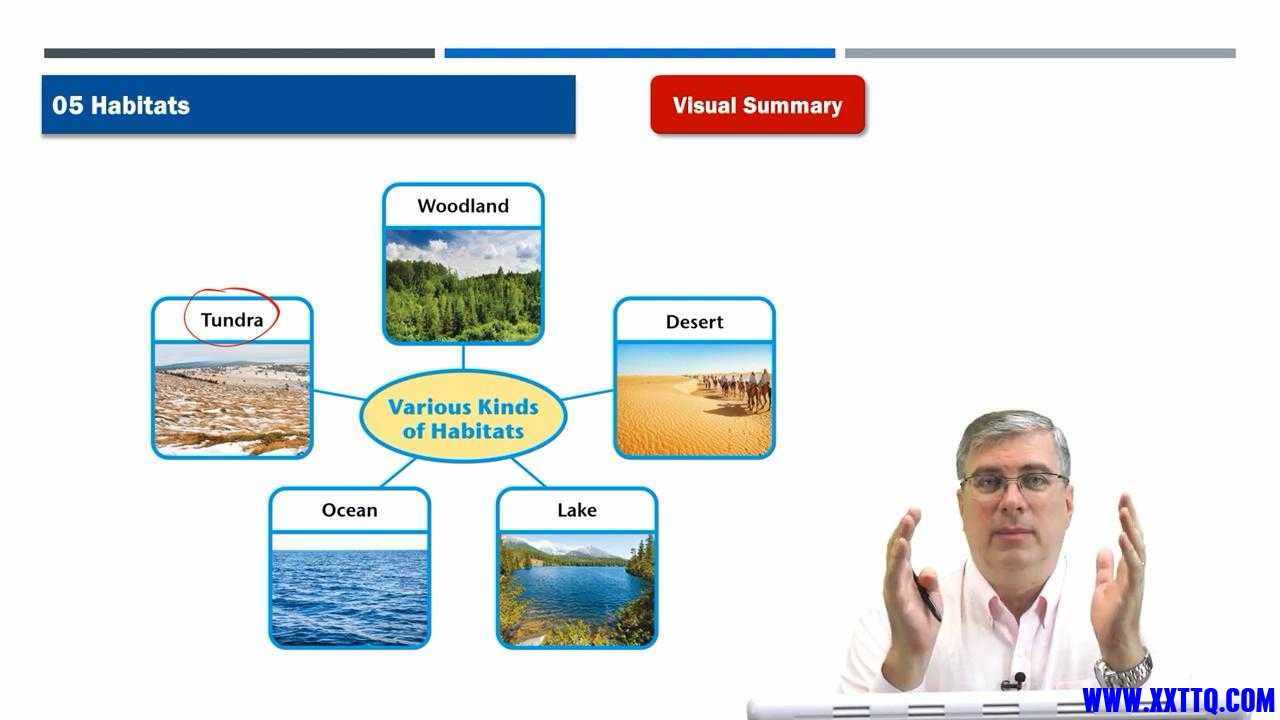 05 Habitats

Visual Summary

Woodland

Tundra

Desert

Various Kinds of Habitats

Ocean

Lake

WWW.XXTTQ.COM